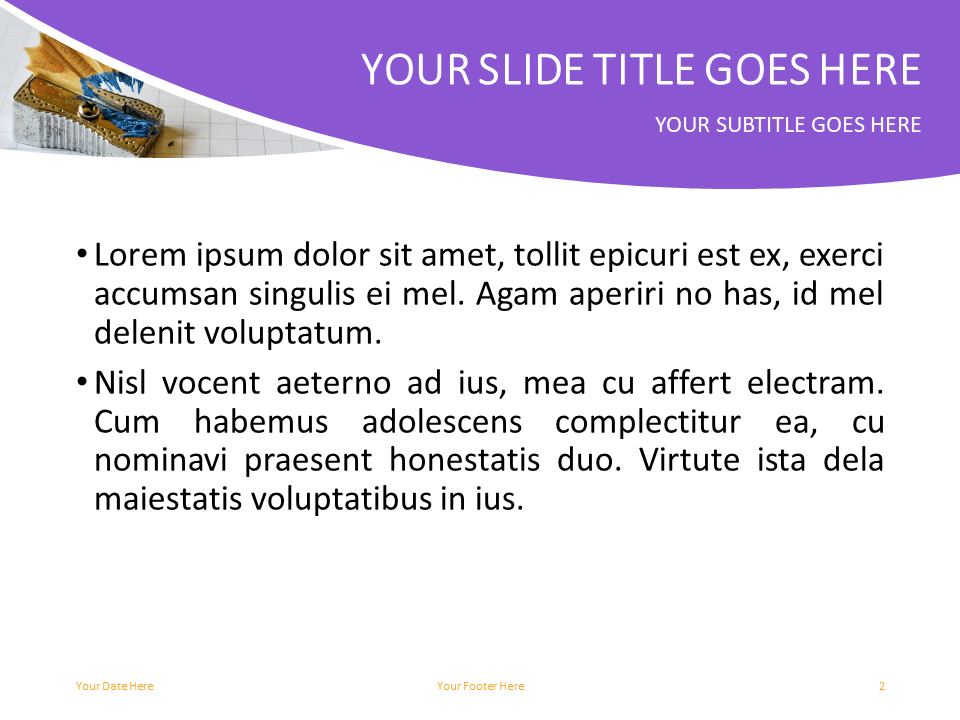 YOUR SLIDE TITLE GOES HERE

YOUR SUBTITLE GOES HERE

• Lorem ipsum dolor sit amet, tollit epicuri est ex, exerci accumsan singulis ei mel. Agam aperiri no has, id mel delenit voluptatum.

• Nisl vocent aeterno ad ius, mea cu affert electram. Cum habemus adolescens complectitur ea, cu nominavi praesent honestatis duo. Virtute ista dela maiestatis voluptatibus in ius.

Your Date Here

Your Footer Here

2